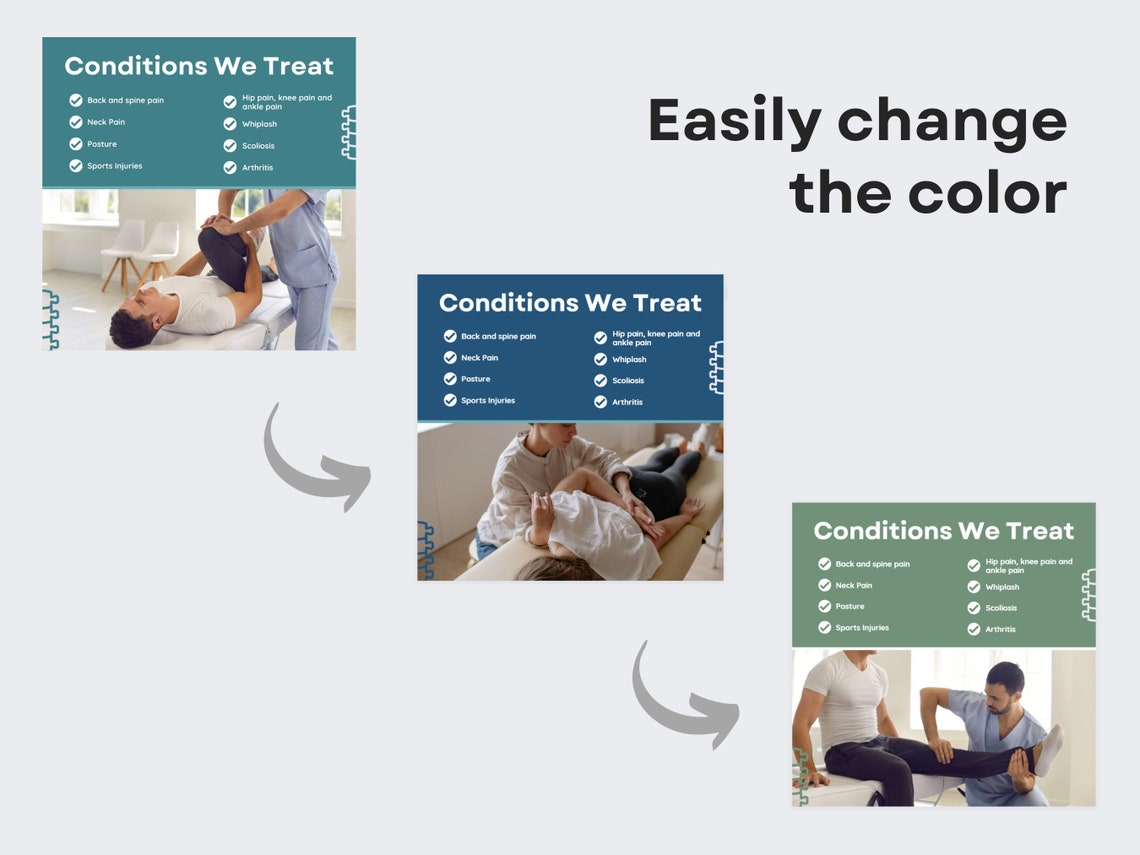 Conditions We Treat

Back and spine pain
Neck Pain
Posture
Sports Injuries

Hip pain, knee pain and ankle pain
Whiplash
Scoliosis
Arthritis

Easily change the color

Conditions We Treat

Back and spine pain
Neck Pain
Posture
Sports Injuries

Hip pain, knee pain and ankle pain
Whiplash
Scoliosis
Arthritis

Conditions We Treat

Back and spine pain
Neck Pain
Posture
Sports Injuries

Hip pain, knee pain and ankle pain
Whiplash
Scoliosis
Arthritis